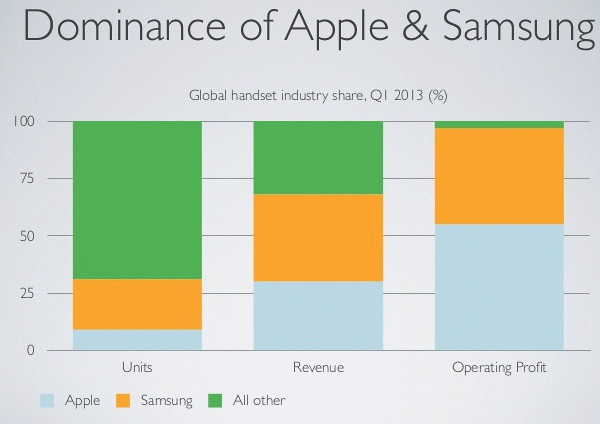 Dominance of Apple & Samsung

Global handset industry share, Q1 2013 (%)

100
75
50
25
0

Units
Revenue
Operating Profit

Apple
Samsung
All other